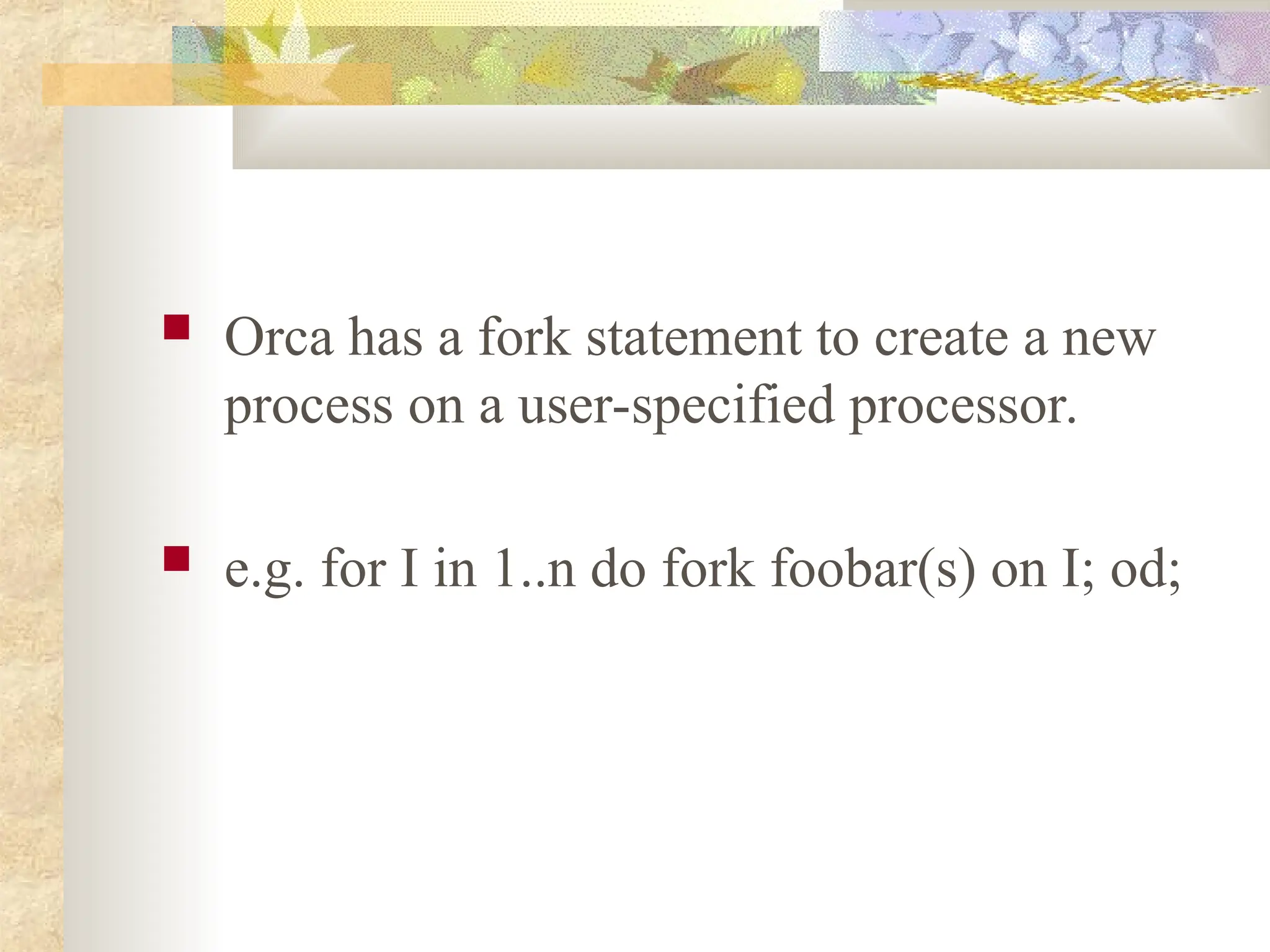 Orca has a fork statement to create a new process on a user-specified processor.

e.g. for I in 1..n do fork foobar(s) on I; od;